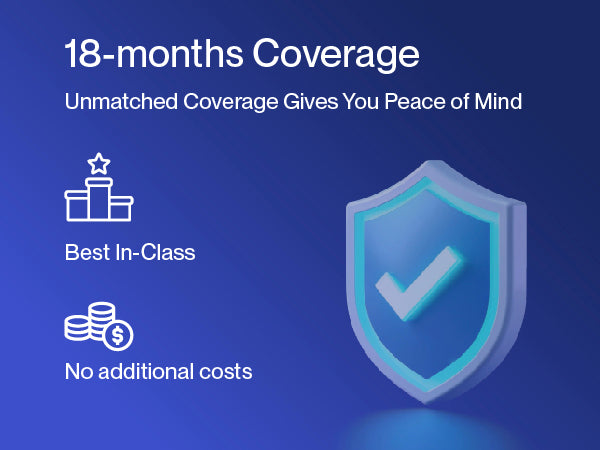 18-months Coverage

Unmatched Coverage Gives You Peace of Mind

Best In-Class

No additional costs